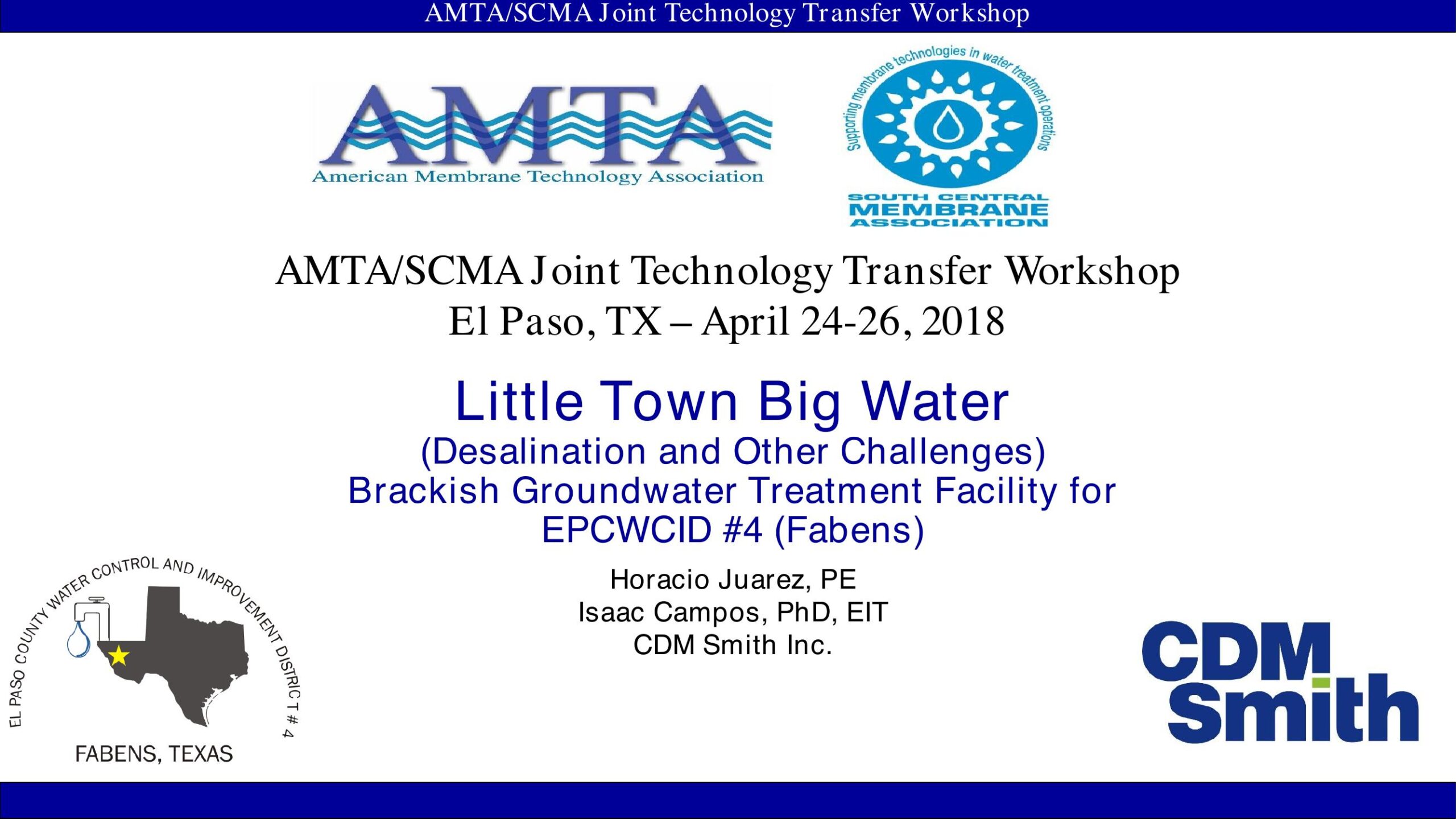 AMTA/SCMA Joint Technology Transfer Workshop

AMTA
American Membrane Technology Association

Supporting membrane technologies in water treatment operations
SOUTH CENTRAL MEMBRANE ASSOCIATION

AMTA/SCMA Joint Technology Transfer Workshop
El Paso, TX – April 24-26, 2018

Little Town Big Water
(Desalination and Other Challenges)
Brackish Groundwater Treatment Facility for EPCWCID #4 (Fabens)

Horacio Juarez, PE
Isaac Campos, PhD, EIT
CDM Smith Inc.

EL PASO COUNTY WATER CONTROL AND IMPROVEMENT DISTRICT # 4
FABENS, TEXAS

CDM Smith